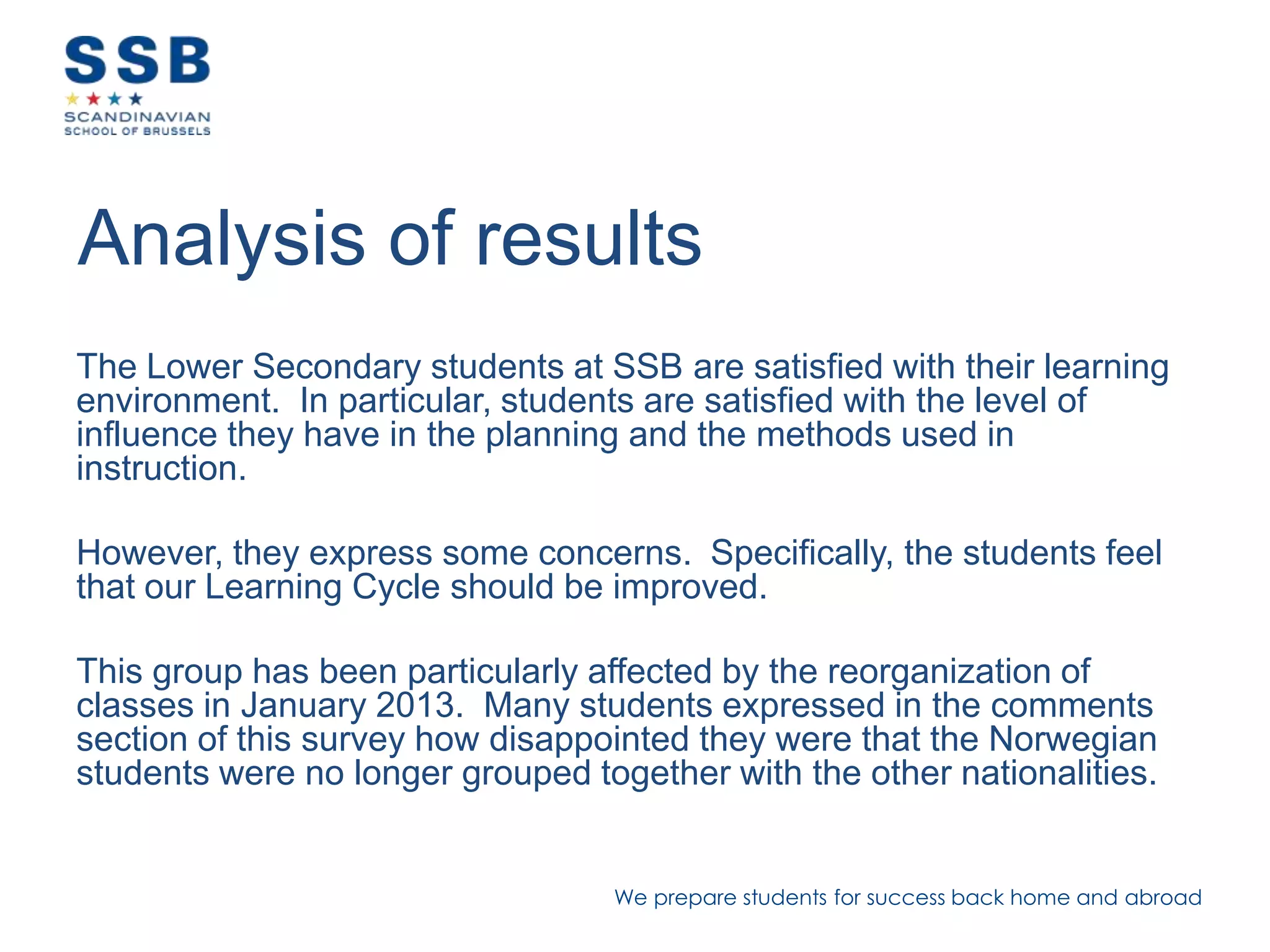 SSB
SCANDINAVIAN
SCHOOL OF BRUSSELS

Analysis of results

The Lower Secondary students at SSB are satisfied with their learning environment. In particular, students are satisfied with the level of influence they have in the planning and the methods used in instruction.

However, they express some concerns. Specifically, the students feel that our Learning Cycle should be improved.

This group has been particularly affected by the reorganization of classes in January 2013. Many students expressed in the comments section of this survey how disappointed they were that the Norwegian students were no longer grouped together with the other nationalities.

We prepare students for success back home and abroad